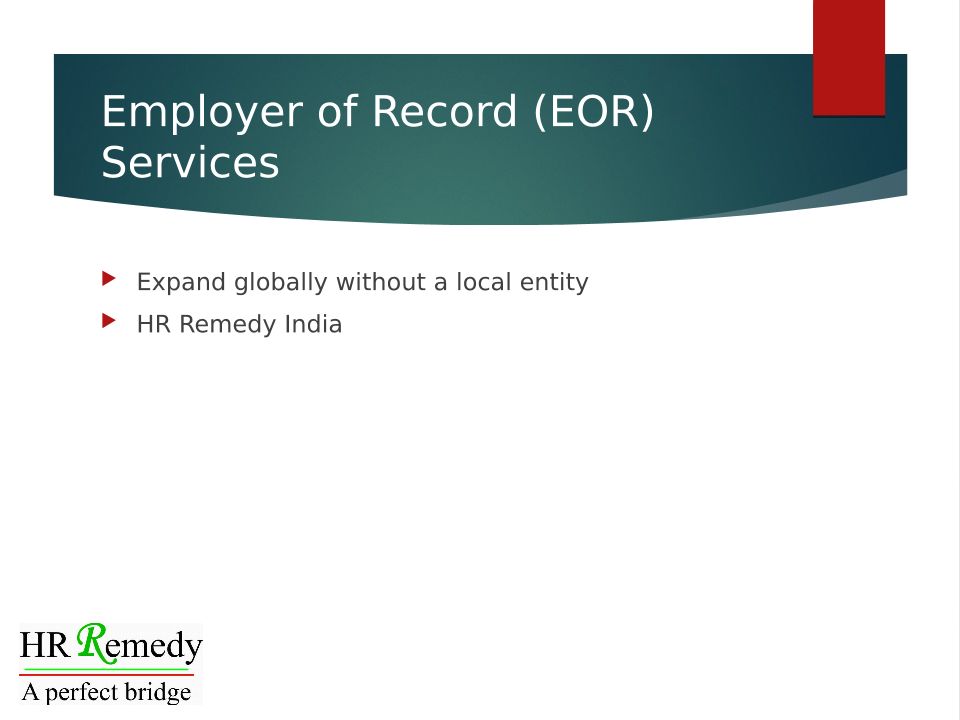 Employer of Record (EOR) Services

Expand globally without a local entity

HR Remedy India

HR Remedy
A perfect bridge